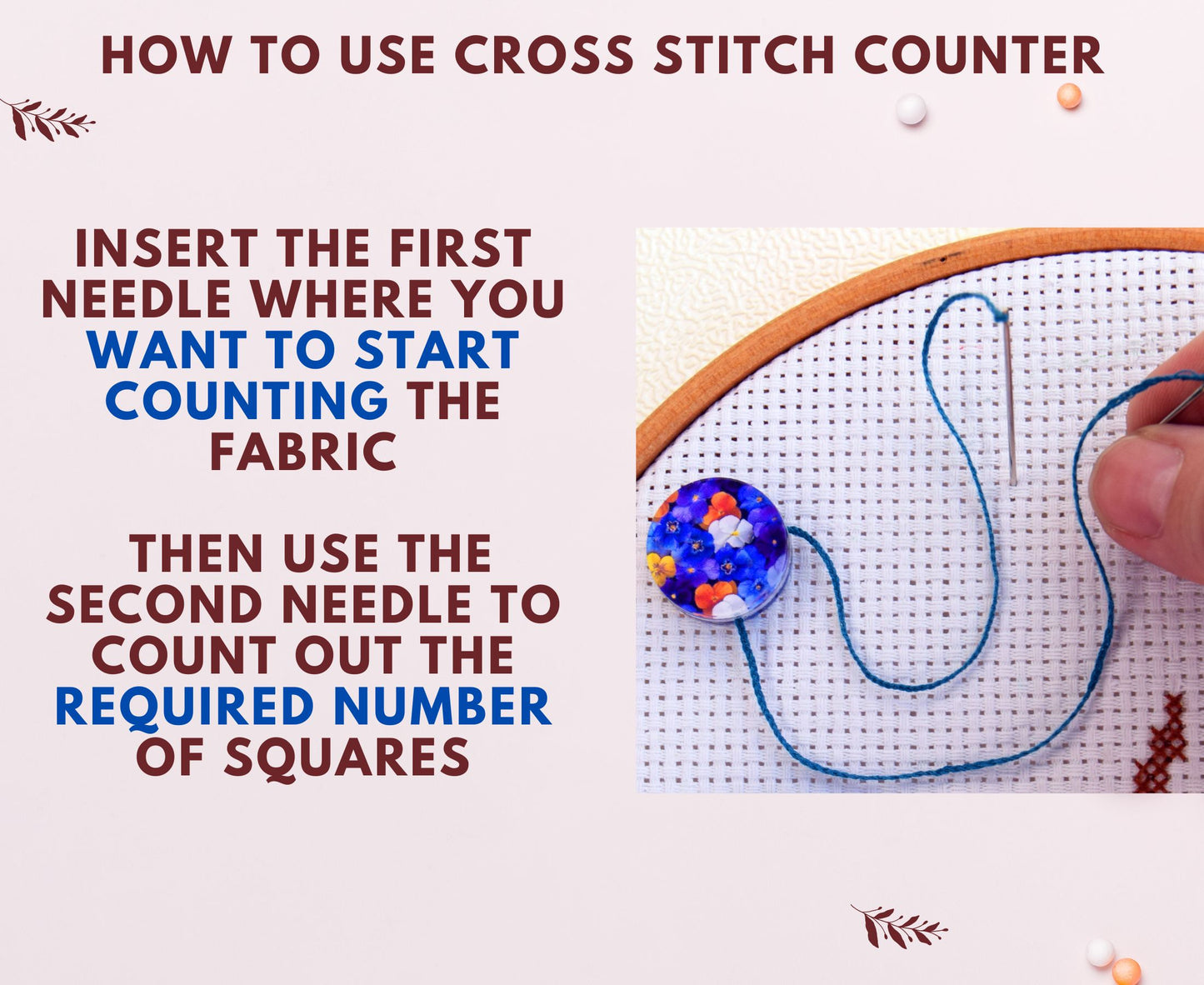 HOW TO USE CROSS STITCH COUNTER

INSERT THE FIRST NEEDLE WHERE YOU WANT TO START COUNTING THE FABRIC

THEN USE THE SECOND NEEDLE TO COUNT OUT THE REQUIRED NUMBER OF SQUARES